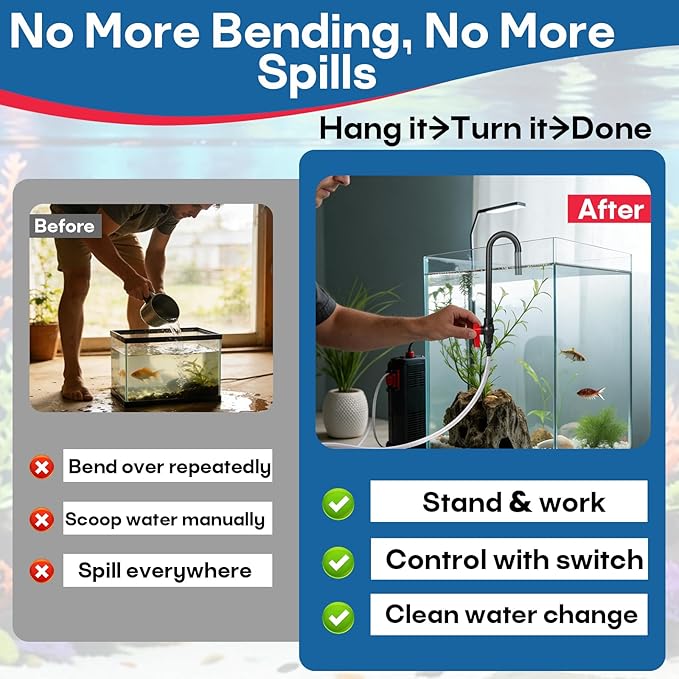 No More Bending, No More Spills

Hang it→Turn it→Done

Before

Bend over repeatedly

Scoop water manually

Spill everywhere

After

Stand & work

Control with switch

Clean water change